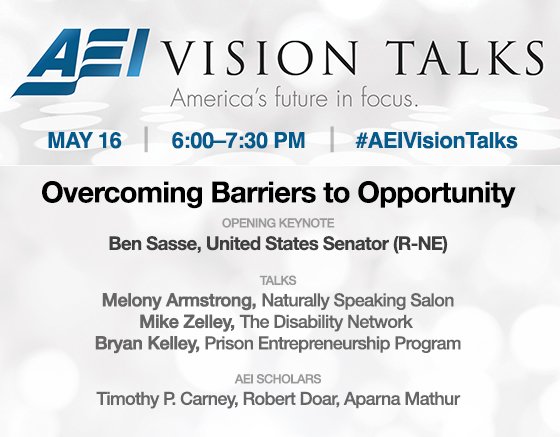 AEI VISION TALKS
America's future in focus.

MAY 16 | 6:00–7:30 PM | #AEIVisionTalks

Overcoming Barriers to Opportunity

OPENING KEYNOTE
Ben Sasse, United States Senator (R-NE)

TALKS
Melony Armstrong, Naturally Speaking Salon
Mike Zelley, The Disability Network
Bryan Kelley, Prison Entrepreneurship Program

AEI SCHOLARS
Timothy P. Carney, Robert Doar, Aparna Mathur